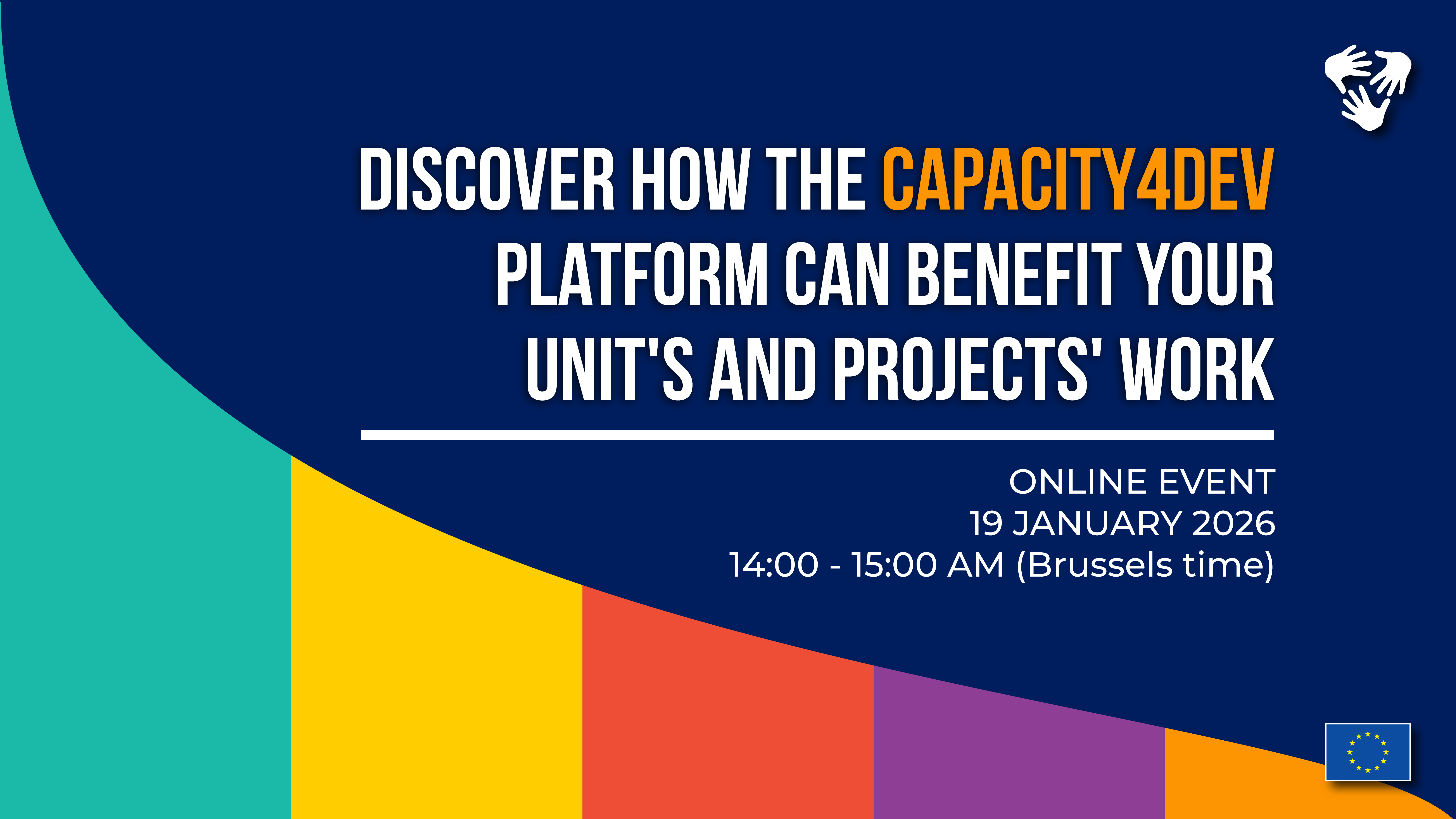 DISCOVER HOW THE CAPACITY4DEV PLATFORM CAN BENEFIT YOUR UNIT'S AND PROJECTS' WORK

ONLINE EVENT
19 JANUARY 2026
14:00 - 15:00 AM (Brussels time)